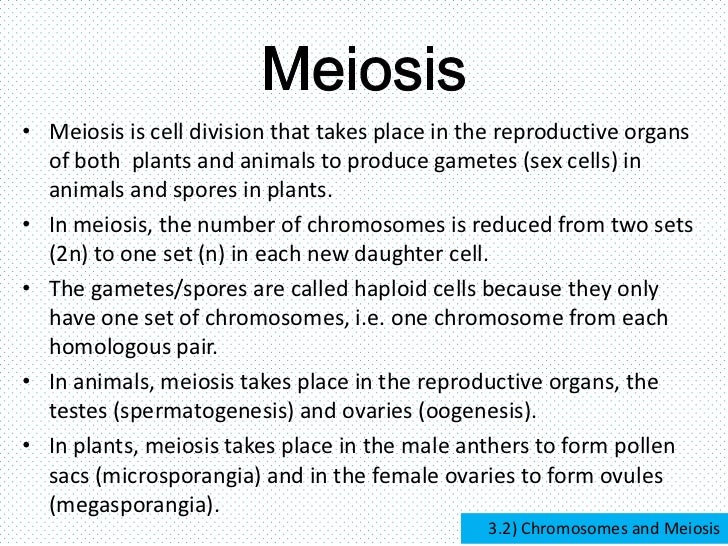 Meiosis

• Meiosis is cell division that takes place in the reproductive organs of both plants and animals to produce gametes (sex cells) in animals and spores in plants.
• In meiosis, the number of chromosomes is reduced from two sets (2n) to one set (n) in each new daughter cell.
• The gametes/spores are called haploid cells because they only have one set of chromosomes, i.e. one chromosome from each homologous pair.
• In animals, meiosis takes place in the reproductive organs, the testes (spermatogenesis) and ovaries (oogenesis).
• In plants, meiosis takes place in the male anthers to form pollen sacs (microsporangia) and in the female ovaries to form ovules (megasporangia).

3.2) Chromosomes and Meiosis